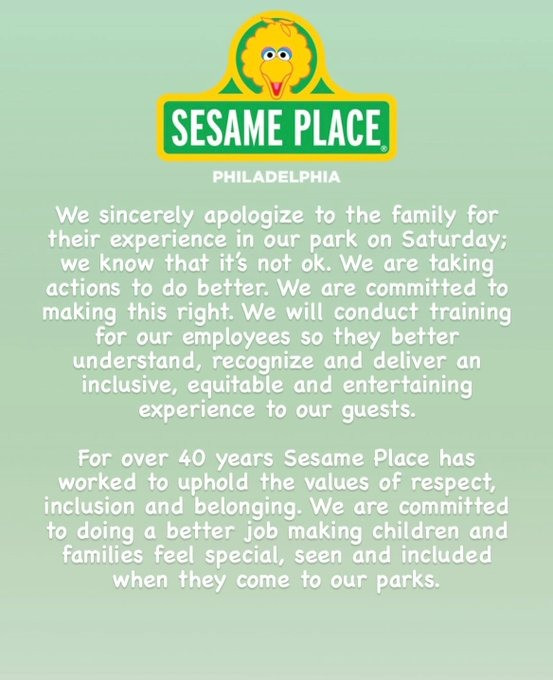 SESAME PLACE®

PHILADELPHIA

We sincerely apologize to the family for their experience in our park on Saturday; we know that it's not ok. We are taking actions to do better. We are committed to making this right. We will conduct training for our employees so they better understand, recognize and deliver an inclusive, equitable and entertaining experience to our guests.

For over 40 years Sesame Place has worked to uphold the values of respect, inclusion and belonging. We are committed to doing a better job making children and families feel special, seen and included when they come to our parks.